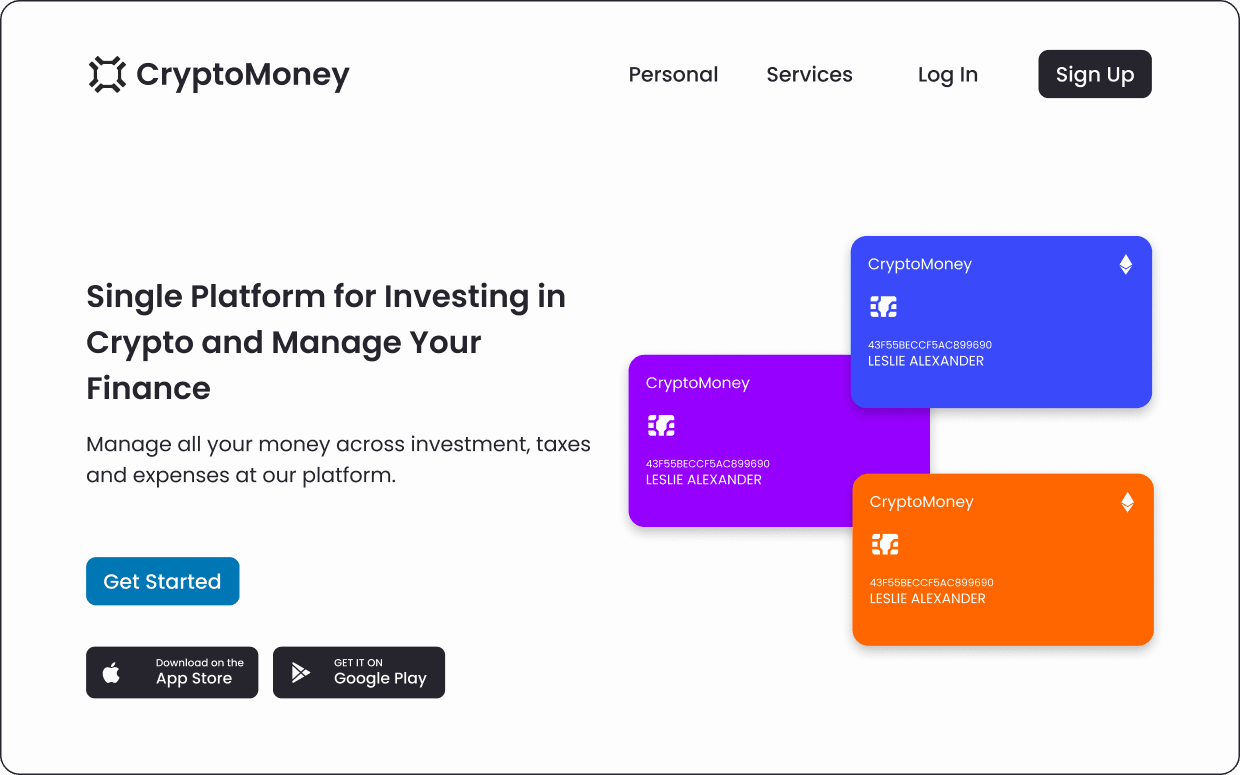 CryptoMoney

Personal Services Log In Sign Up

Single Platform for Investing in Crypto and Manage Your Finance

Manage all your money across investment, taxes and expenses at our platform.

Get Started

Download on the App Store

GET IT ON Google Play

CryptoMoney
43F55BECCF5AC899690
LESLIE ALEXANDER

CryptoMoney
43F55BECCF5AC899690
LESLIE ALEXANDER

CryptoMoney
43F55BECCF5AC899690
LESLIE ALEXANDER